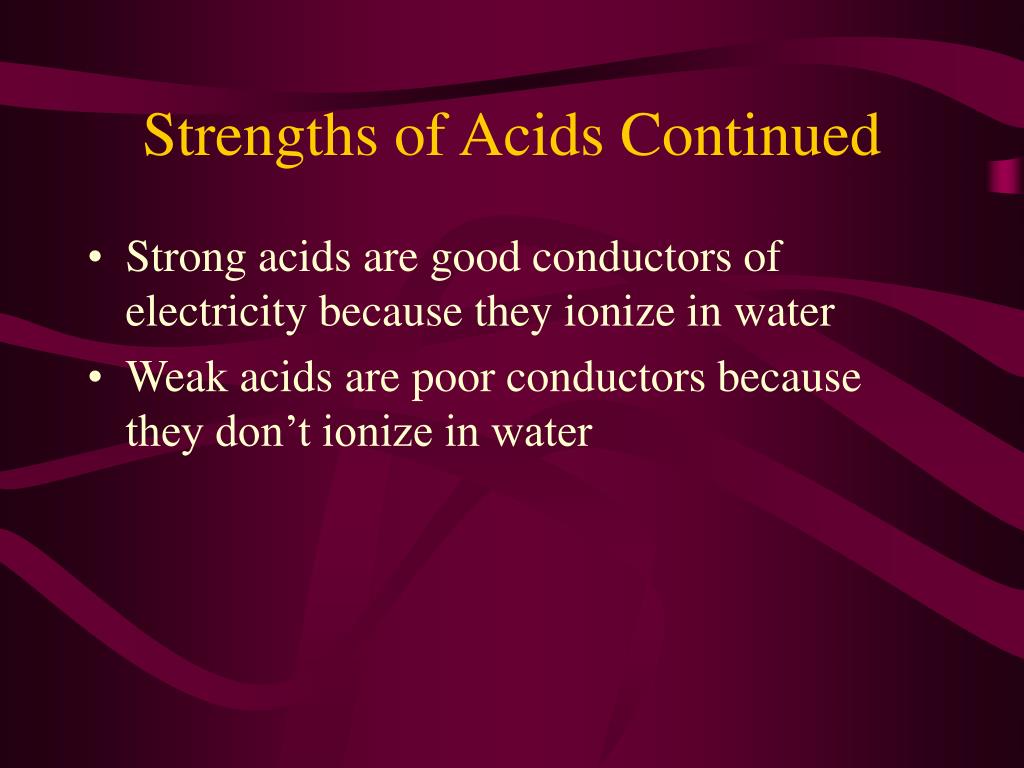 Strengths of Acids Continued

• Strong acids are good conductors of electricity because they ionize in water
• Weak acids are poor conductors because they don’t ionize in water